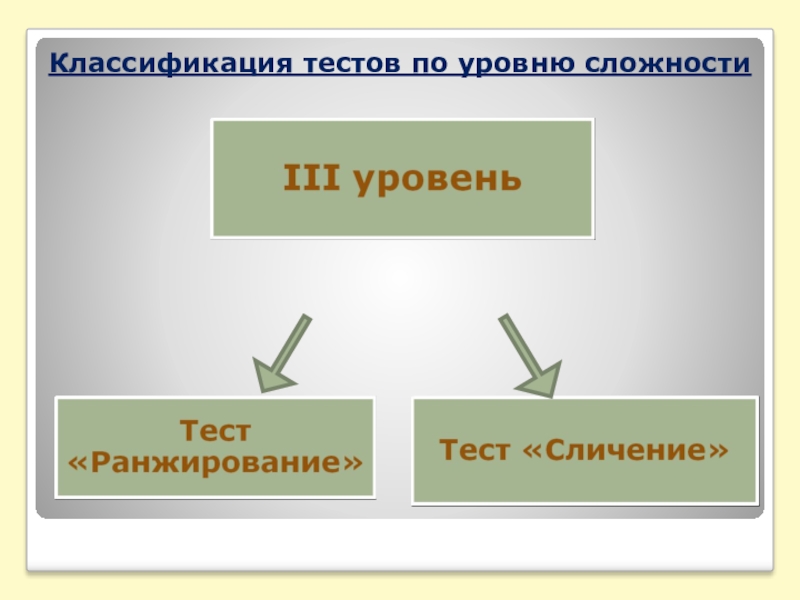 Классификация тестов по уровню сложности

III уровень

Тест «Ранжирование»

Тест «Сличение»